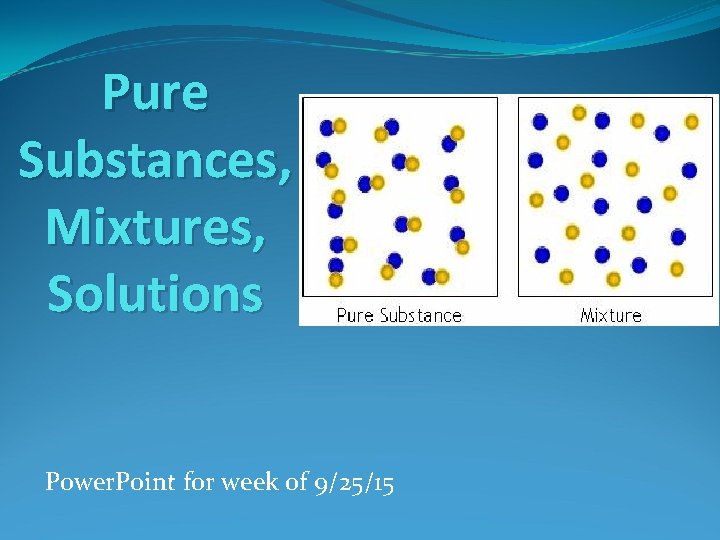 Pure Substances, Mixtures, Solutions

Pure Substance

Mixture

PowerPoint for week of 9/25/15